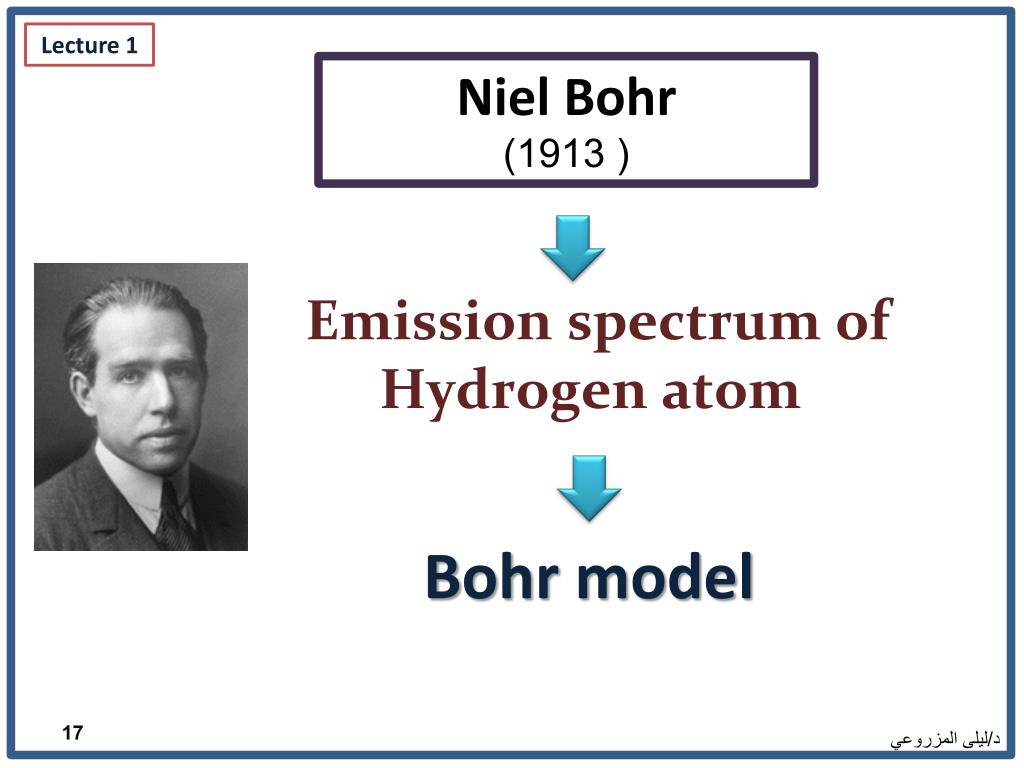 Lecture 1

Niel Bohr
(1913 )

Emission spectrum of Hydrogen atom

Bohr model

17

د/ليلى المزروعي